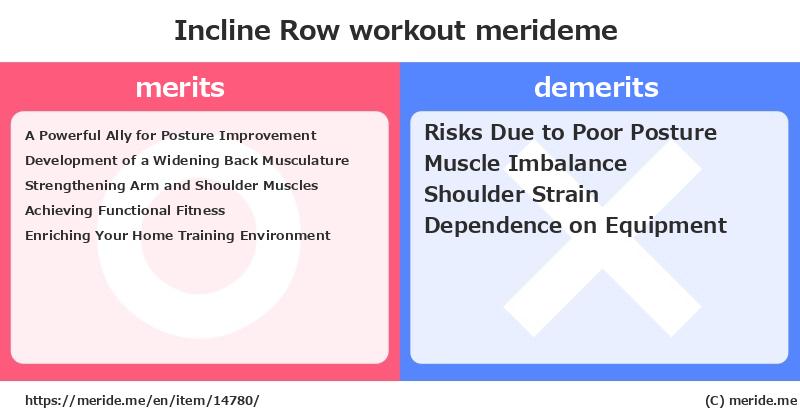 Incline Row workout merideme

merits

A Powerful Ally for Posture Improvement
Development of a Widening Back Musculature
Strengthening Arm and Shoulder Muscles
Achieving Functional Fitness
Enriching Your Home Training Environment

demerits

Risks Due to Poor Posture
Muscle Imbalance
Shoulder Strain
Dependence on Equipment

https://meride.me/en/item/14780/

(C) meride.me